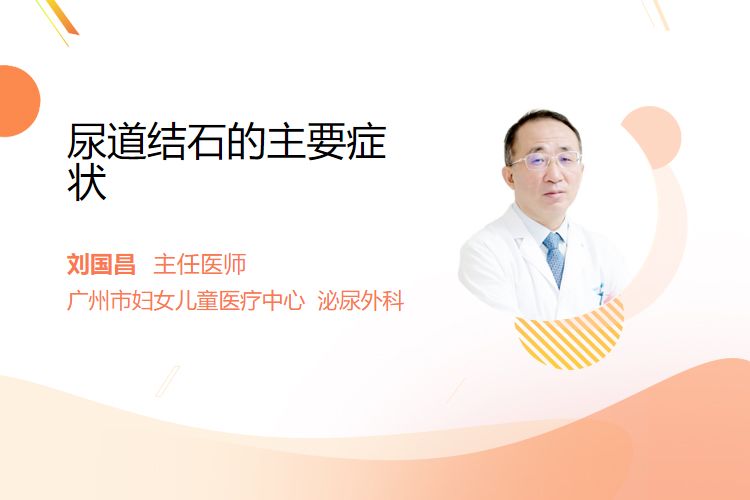 尿道结石的主要症状

刘国昌　主任医师
广州市妇女儿童医疗中心　泌尿外科